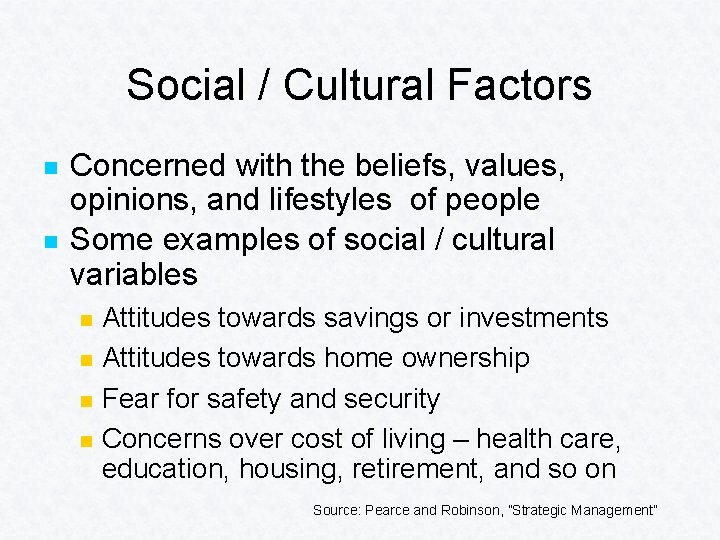 Social / Cultural Factors

- Concerned with the beliefs, values, opinions, and lifestyles of people
- Some examples of social / cultural variables
  - Attitudes towards savings or investments
  - Attitudes towards home ownership
  - Fear for safety and security
  - Concerns over cost of living – health care, education, housing, retirement, and so on

Source: Pearce and Robinson, "Strategic Management"